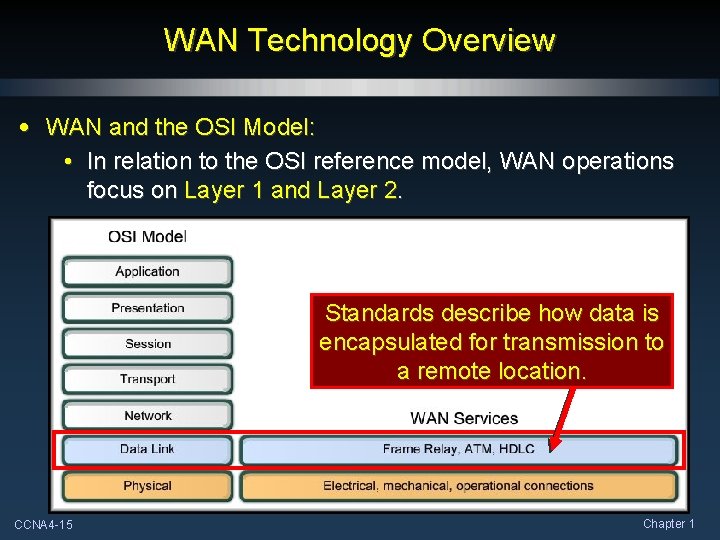 WAN Technology Overview

• WAN and the OSI Model:
  • In relation to the OSI reference model, WAN operations focus on Layer 1 and Layer 2.

OSI Model

Application

Presentation

Session

Transport

Network

Data Link

Physical

Standards describe how data is encapsulated for transmission to a remote location.

WAN Services

Frame Relay, ATM, HDLC

Electrical, mechanical, operational connections

CCNA4-15

Chapter 1